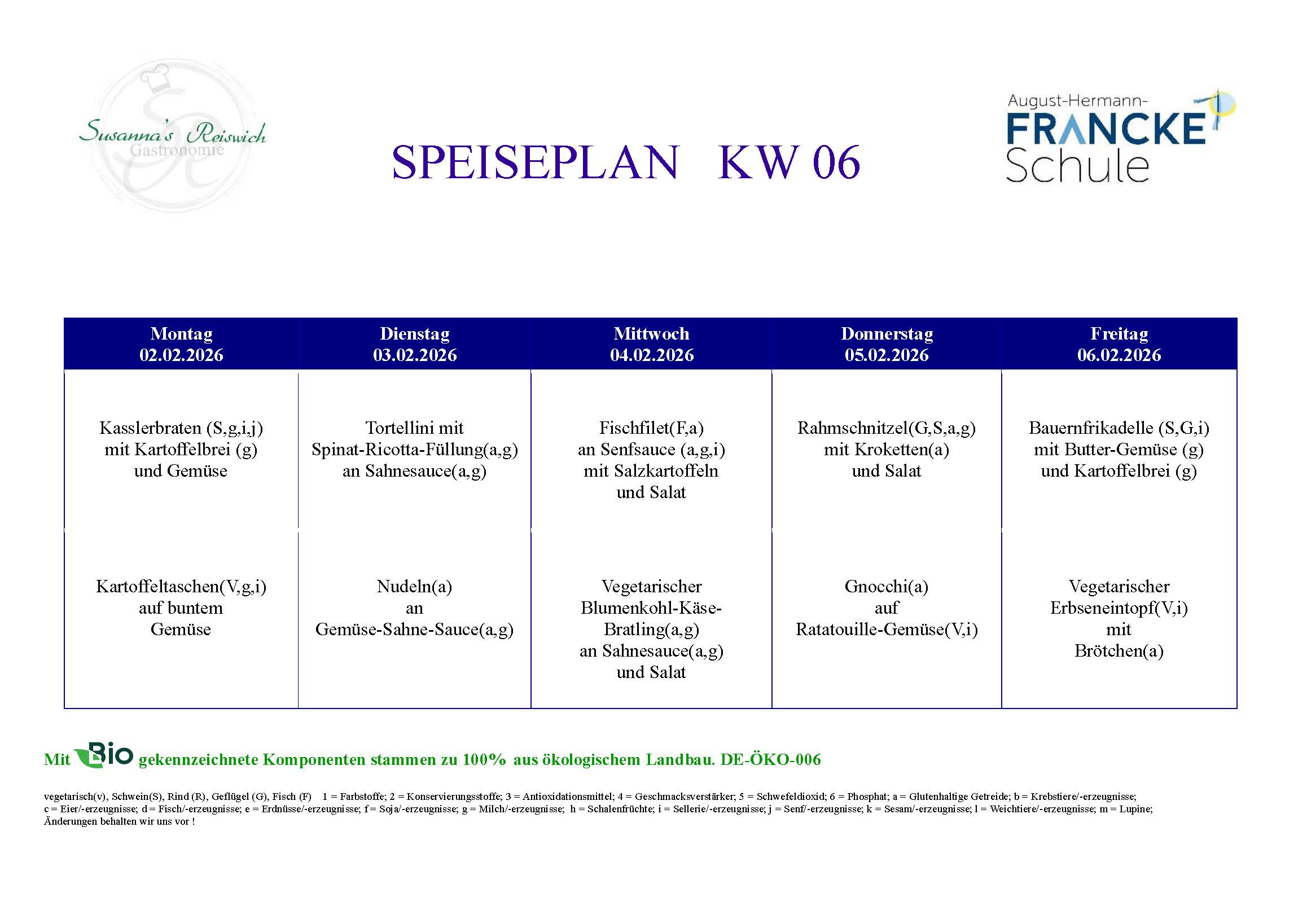 Susanna's Reiswich
Gastronomie

SPEISEPLAN KW 06

August-Hermann-
FRANCKE
Schule

| Montag 02.02.2026 | Dienstag 03.02.2026 | Mittwoch 04.02.2026 | Donnerstag 05.02.2026 | Freitag 06.02.2026 |
|---|---|---|---|---|
| Kasslerbraten (S,g,i,j) mit Kartoffelbrei (g) und Gemüse | Tortellini mit Spinat-Ricotta-Füllung(a,g) an Sahnesauce(a,g) | Fischfilet(F,a) an Senfsauce (a,g,i) mit Salzkartoffeln und Salat | Rahmschnitzel(G,S,a,g) mit Kroketten(a) und Salat | Bauernfrikadelle (S,G,i) mit Butter-Gemüse (g) und Kartoffelbrei (g) |
| Kartoffeltaschen(V,g,i) auf buntem Gemüse | Nudeln(a) an Gemüse-Sahne-Sauce(a,g) | Vegetarischer Blumenkohl-Käse-Bratling(a,g) an Sahnesauce(a,g) und Salat | Gnocchi(a) auf Ratatouille-Gemüse(V,i) | Vegetarischer Erbseneintopf(V,i) mit Brötchen(a) |

Mit Bio gekennzeichnete Komponenten stammen zu 100% aus ökologischem Landbau. DE-ÖKO-006

vegetarisch(v), Schwein(S), Rind (R), Geflügel (G), Fisch (F) 1 = Farbstoffe; 2 = Konservierungsstoffe; 3 = Antioxidationsmittel; 4 = Geschmacksverstärker; 5 = Schwefeldioxid; 6 = Phosphat; a = Glutenhaltige Getreide; b = Krebstiere/-erzeugnisse; c = Eier/-erzeugnisse; d = Fisch/-erzeugnisse; e = Erdnüsse/-erzeugnisse; f = Soja/-erzeugnisse; g = Milch/-erzeugnisse; h = Schalenfrüchte; i = Sellerie/-erzeugnisse; j = Senf/-erzeugnisse; k = Sesam/-erzeugnisse; l = Weichtiere/-erzeugnisse; m = Lupine;
Änderungen behalten wir uns vor !